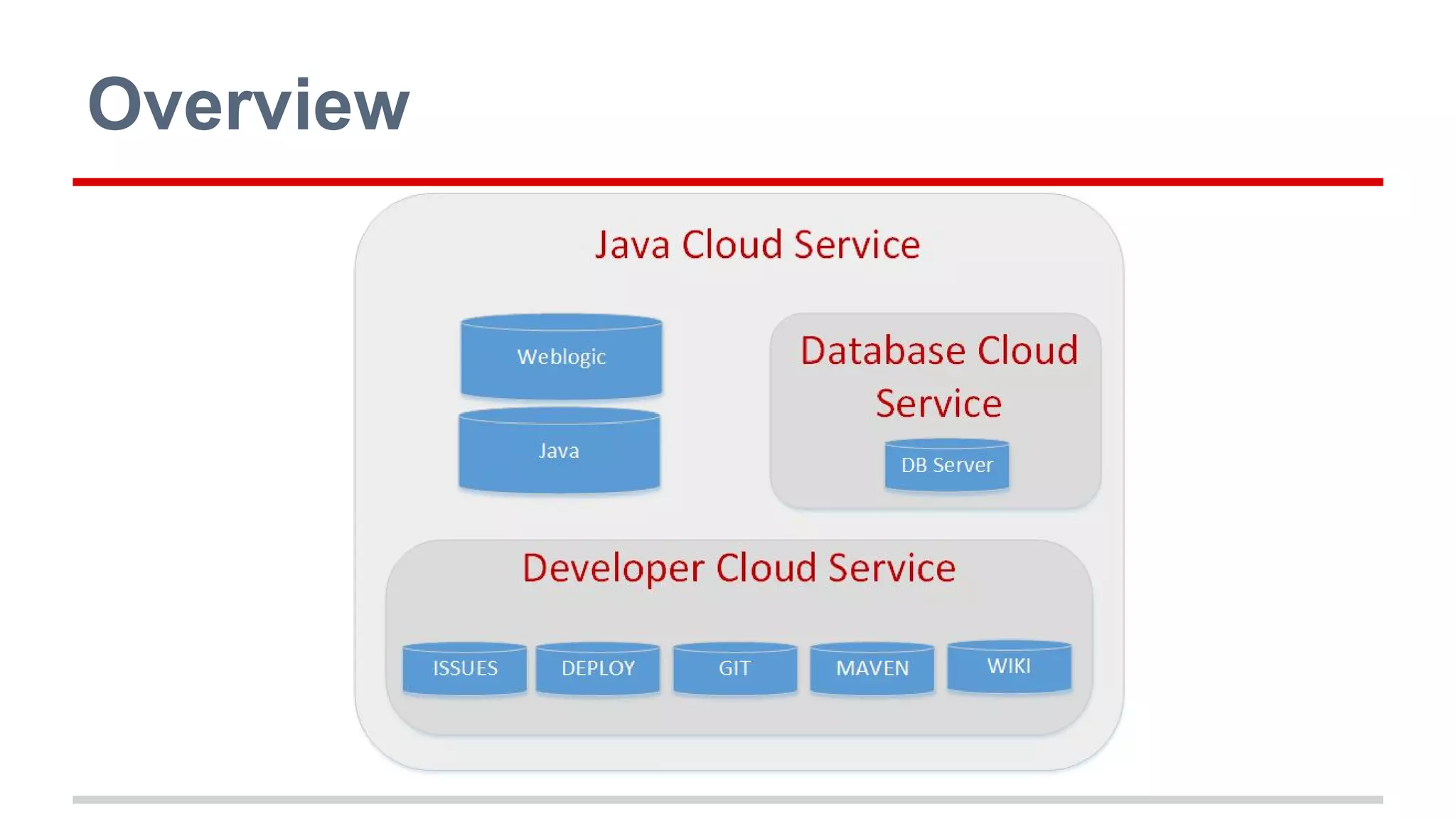 Overview

Java Cloud Service

Weblogic

Java

Database Cloud Service

DB Server

Developer Cloud Service

ISSUES

DEPLOY

GIT

MAVEN

WIKI